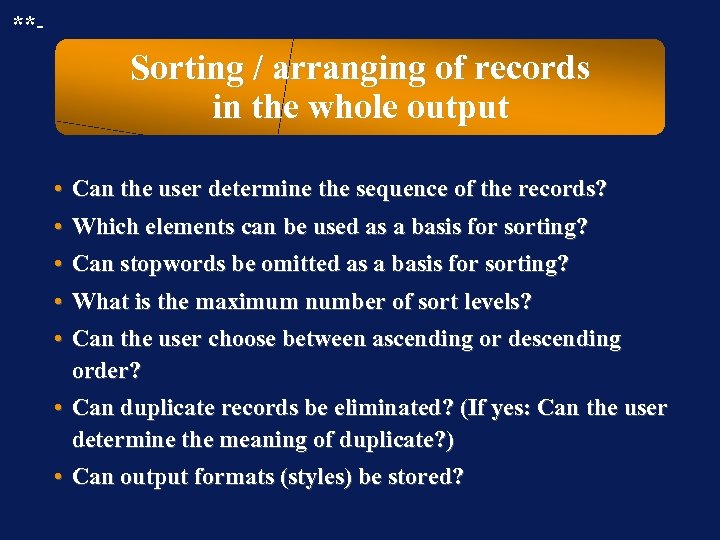 **-

Sorting / arranging of records in the whole output

• Can the user determine the sequence of the records?
• Which elements can be used as a basis for sorting?
• Can stopwords be omitted as a basis for sorting?
• What is the maximum number of sort levels?
• Can the user choose between ascending or descending order?
• Can duplicate records be eliminated? (If yes: Can the user determine the meaning of duplicate?)
• Can output formats (styles) be stored?